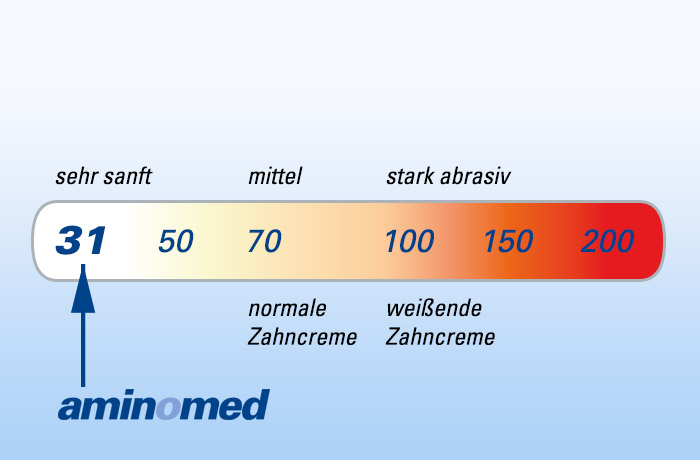 sehr sanft mittel stark abrasiv

31 50 70 100 150 200

normale Zahncreme

weißende Zahncreme

aminomed